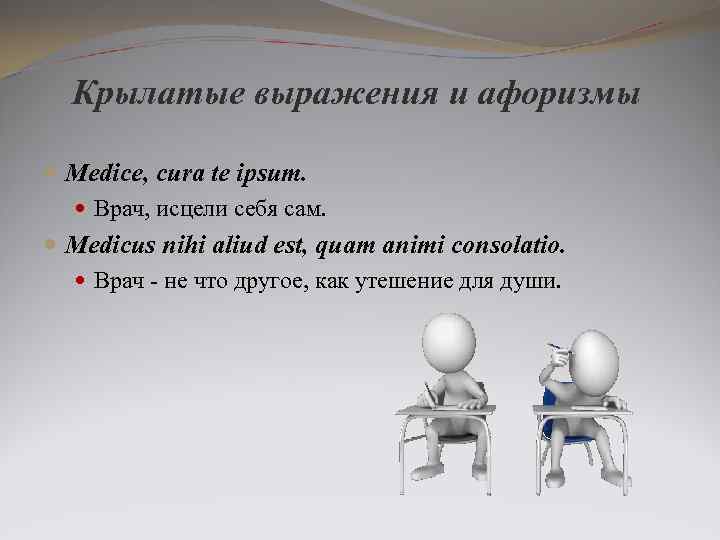 Крылатые выражения и афоризмы

Medice, cura te ipsum.

Врач, исцели себя сам.

Medicus nihi aliud est, quam animi consolatio.

Врач - не что другое, как утешение для души.